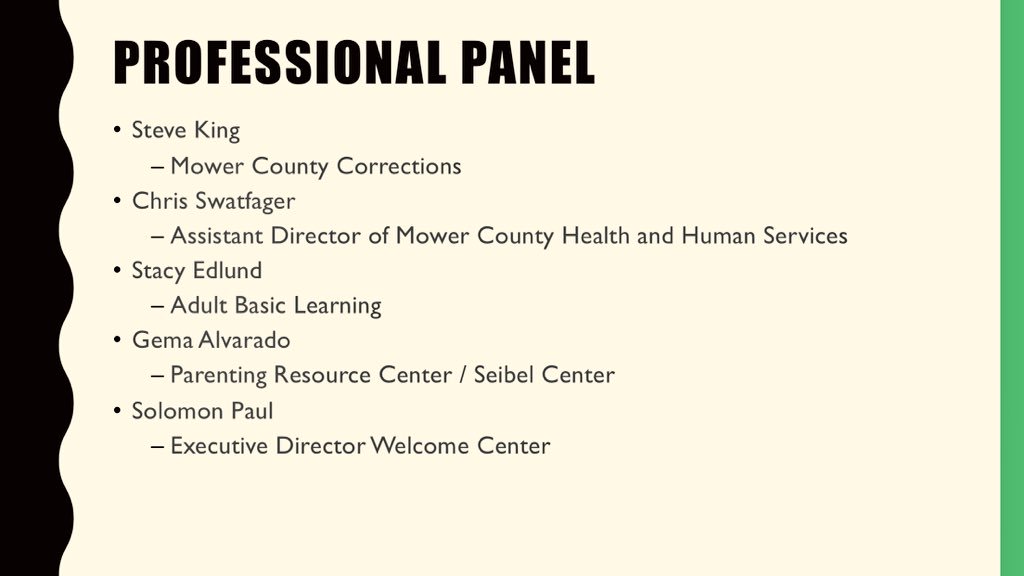 PROFESSIONAL PANEL

• Steve King
– Mower County Corrections
• Chris Swatfager
– Assistant Director of Mower County Health and Human Services
• Stacy Edlund
– Adult Basic Learning
• Gema Alvarado
– Parenting Resource Center / Seibel Center
• Solomon Paul
– Executive Director Welcome Center